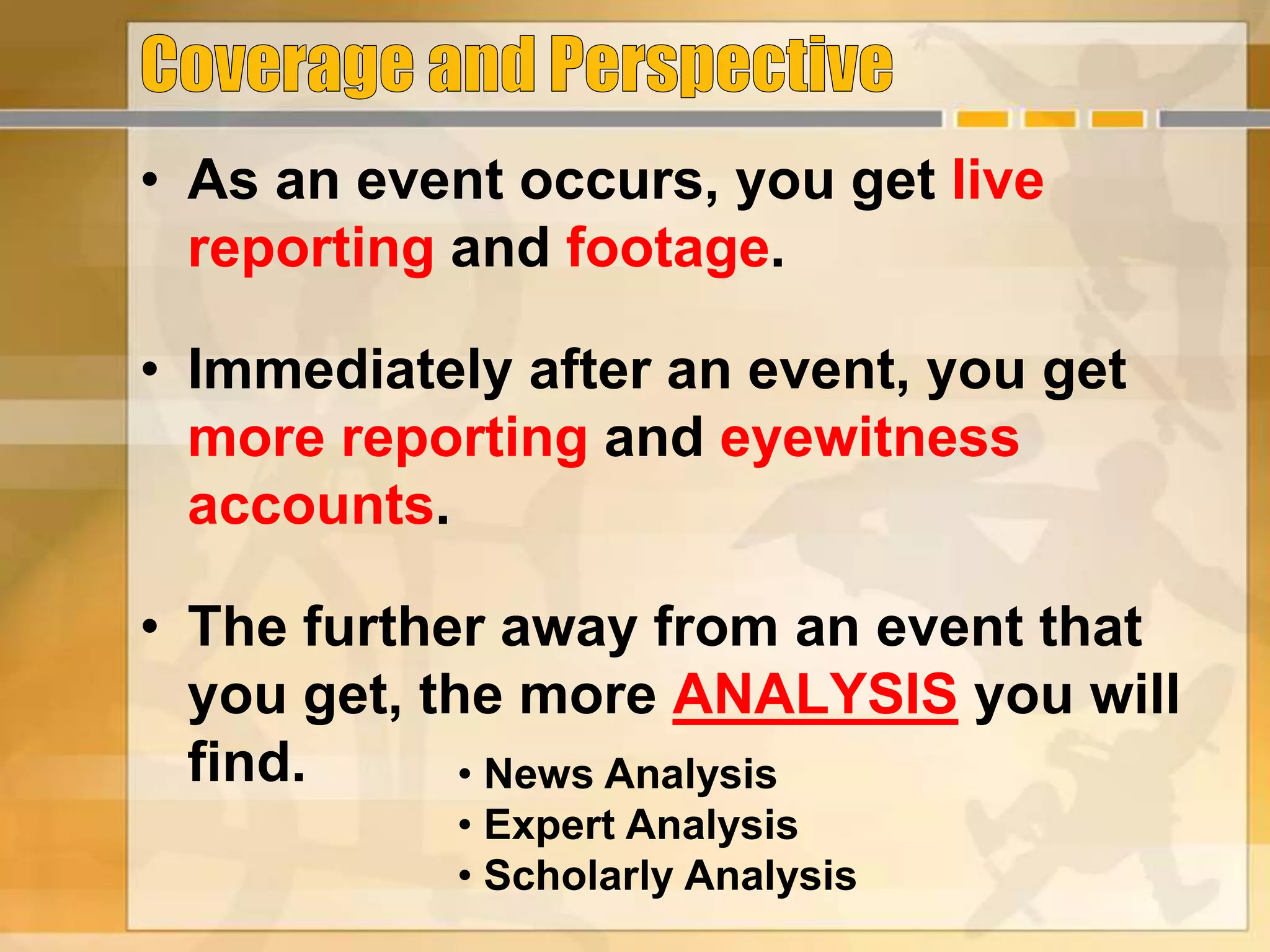 Coverage and Perspective

• As an event occurs, you get live reporting and footage.

• Immediately after an event, you get more reporting and eyewitness accounts.

• The further away from an event that you get, the more ANALYSIS you will find.

• News Analysis
• Expert Analysis
• Scholarly Analysis